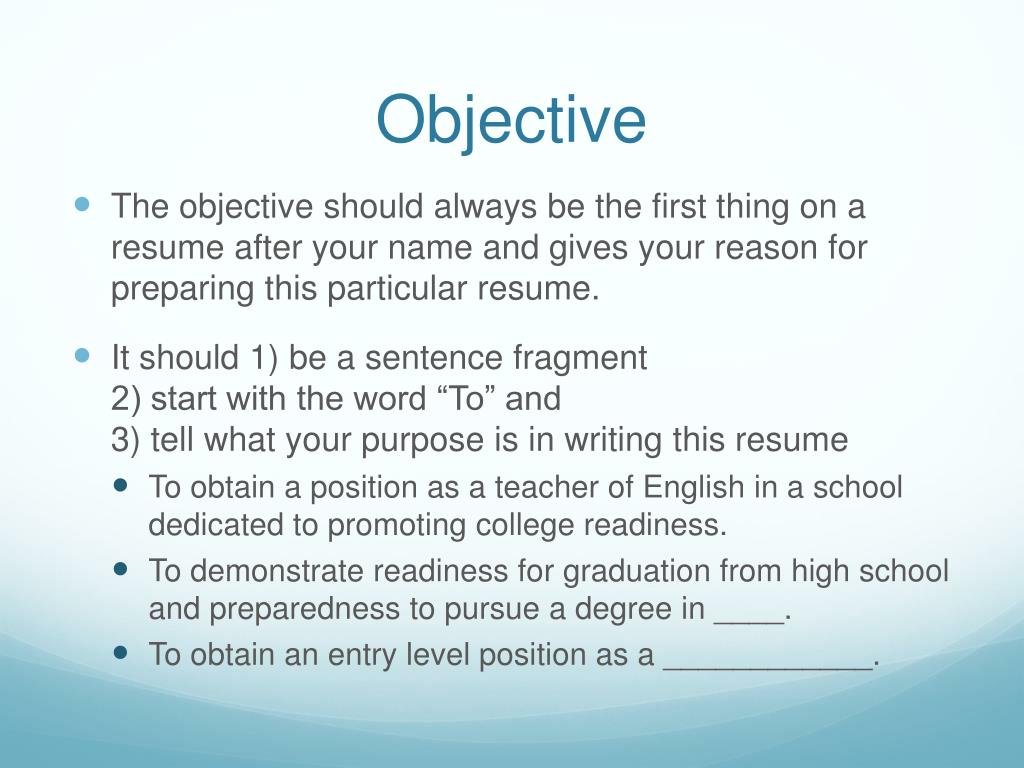 Objective

- The objective should always be the first thing on a resume after your name and gives your reason for preparing this particular resume.

- It should 1) be a sentence fragment
2) start with the word “To” and
3) tell what your purpose is in writing this resume
  - To obtain a position as a teacher of English in a school dedicated to promoting college readiness.
  - To demonstrate readiness for graduation from high school and preparedness to pursue a degree in ____.
  - To obtain an entry level position as a ____________.